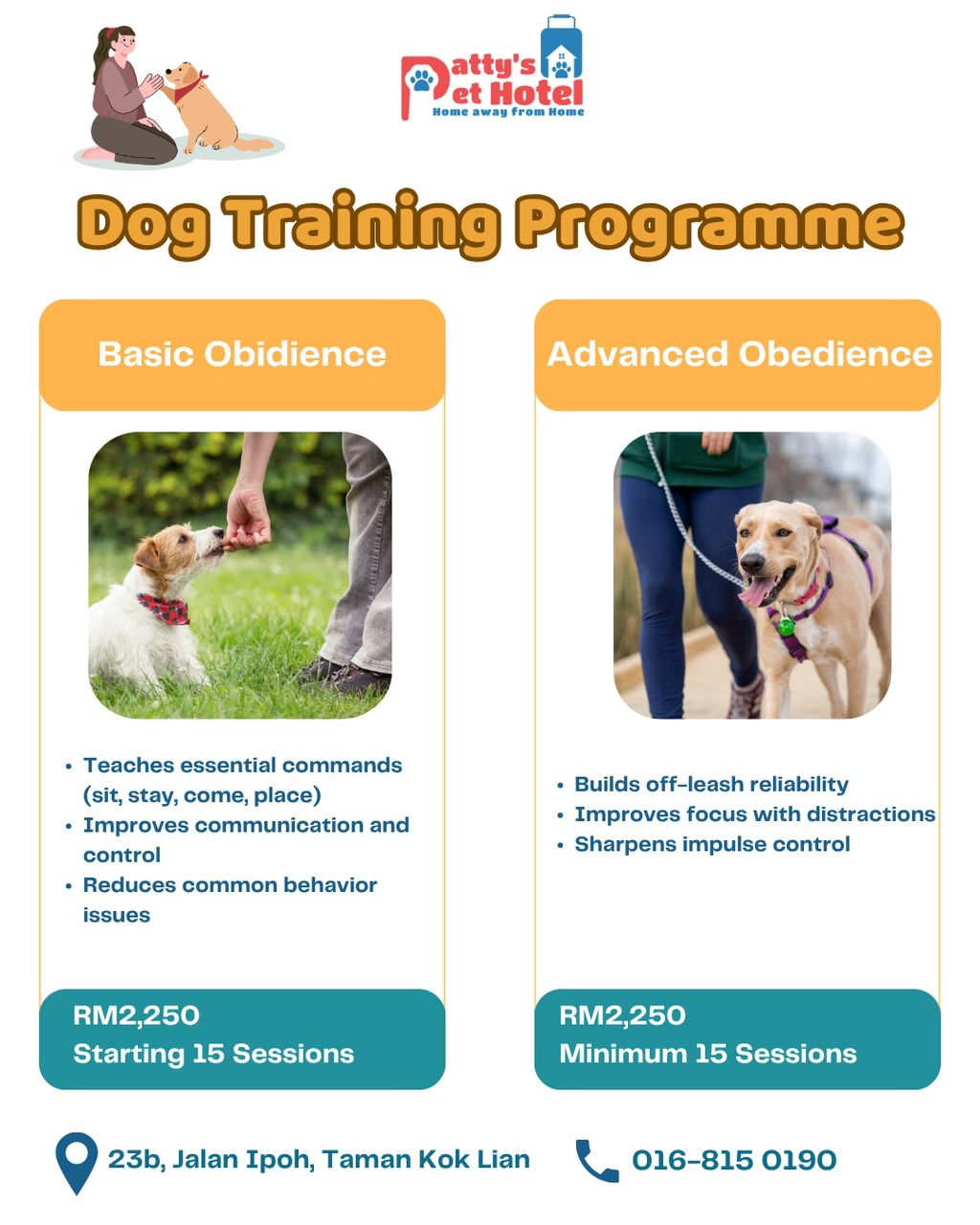 Patty's Pet Hotel
Home away from Home

Dog Training Programme

Basic Obidience

- Teaches essential commands (sit, stay, come, place)
- Improves communication and control
- Reduces common behavior issues

RM2,250
Starting 15 Sessions

Advanced Obedience

- Builds off-leash reliability
- Improves focus with distractions
- Sharpens impulse control

RM2,250
Minimum 15 Sessions

23b, Jalan Ipoh, Taman Kok Lian

016-815 0190